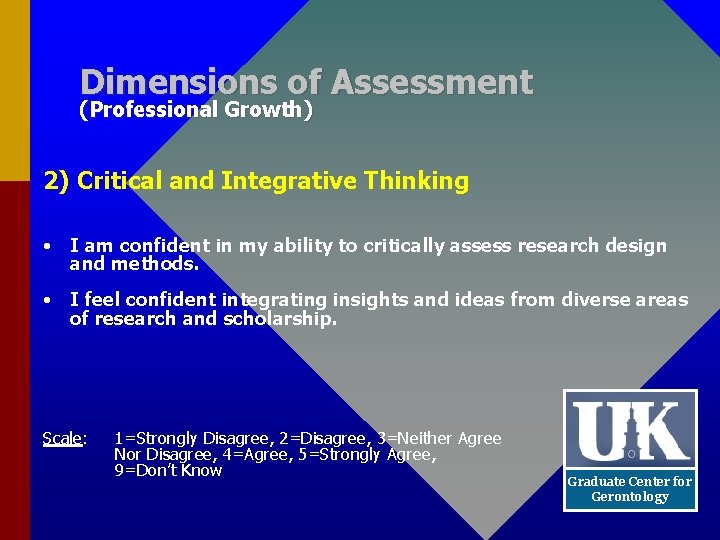 Dimensions of Assessment
(Professional Growth)

2) Critical and Integrative Thinking

• I am confident in my ability to critically assess research design and methods.

• I feel confident integrating insights and ideas from diverse areas of research and scholarship.

Scale: 1=Strongly Disagree, 2=Disagree, 3=Neither Agree Nor Disagree, 4=Agree, 5=Strongly Agree, 9=Don't Know

UK

Graduate Center for Gerontology